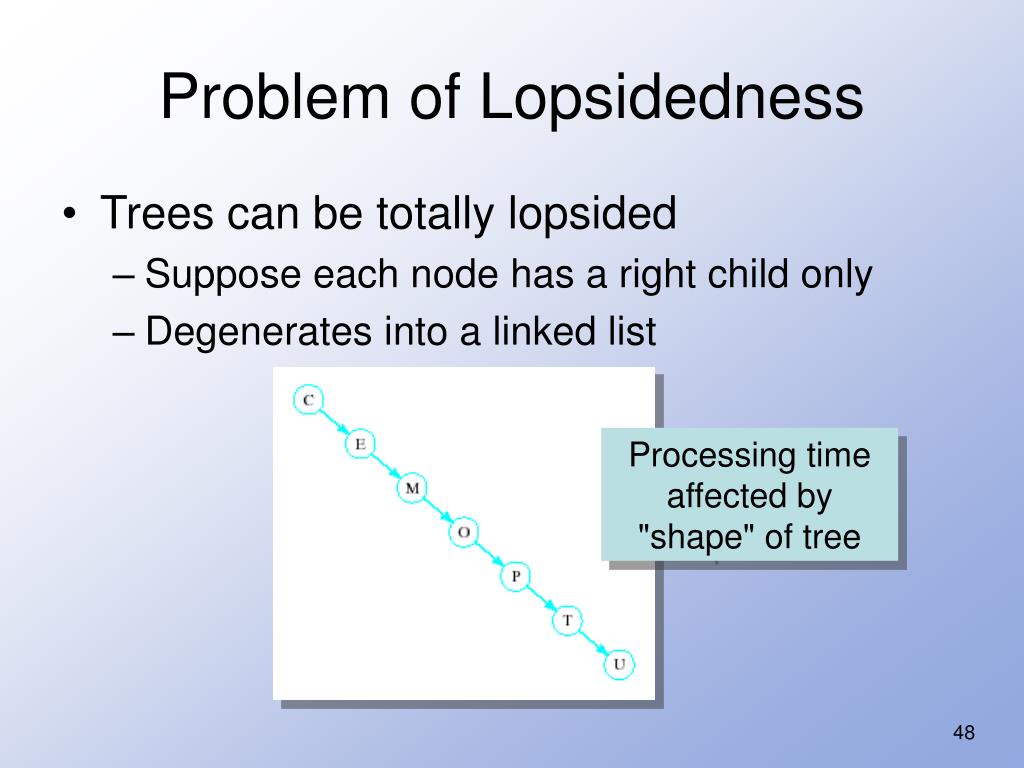 Problem of Lopsidedness

• Trees can be totally lopsided
– Suppose each node has a right child only
– Degenerates into a linked list

C
E
M
O
P
T
U

Processing time affected by "shape" of tree

48